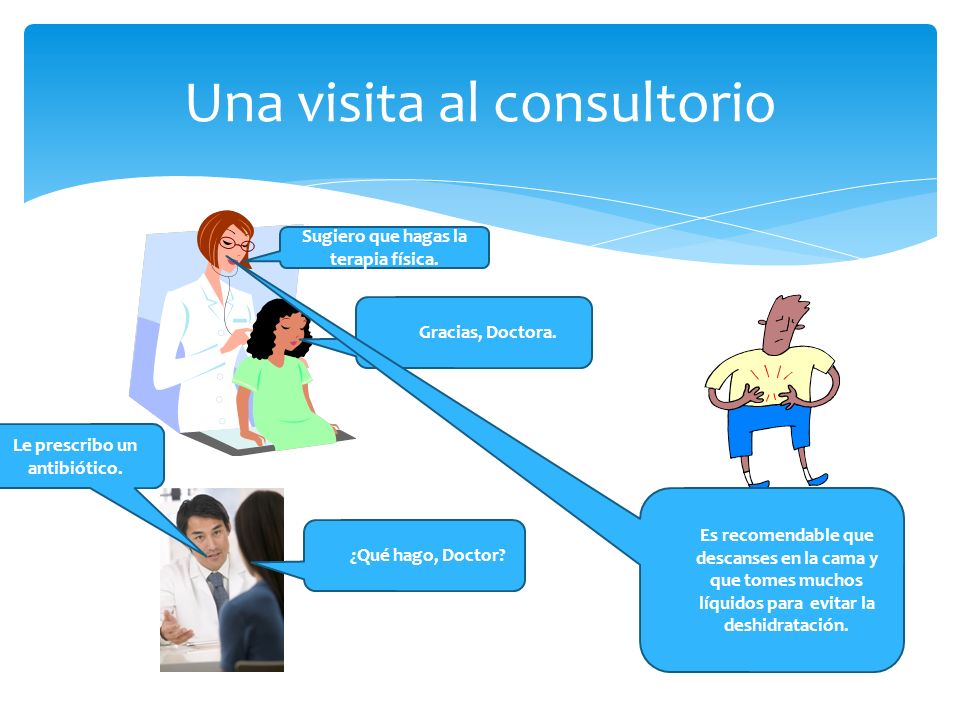 Una visita al consultorio

Sugiero que hagas la terapia física.

Gracias, Doctora.

Le prescribo un antibiótico.

¿Qué hago, Doctor?

Es recomendable que descanses en la cama y que tomes muchos líquidos para evitar la deshidratación.